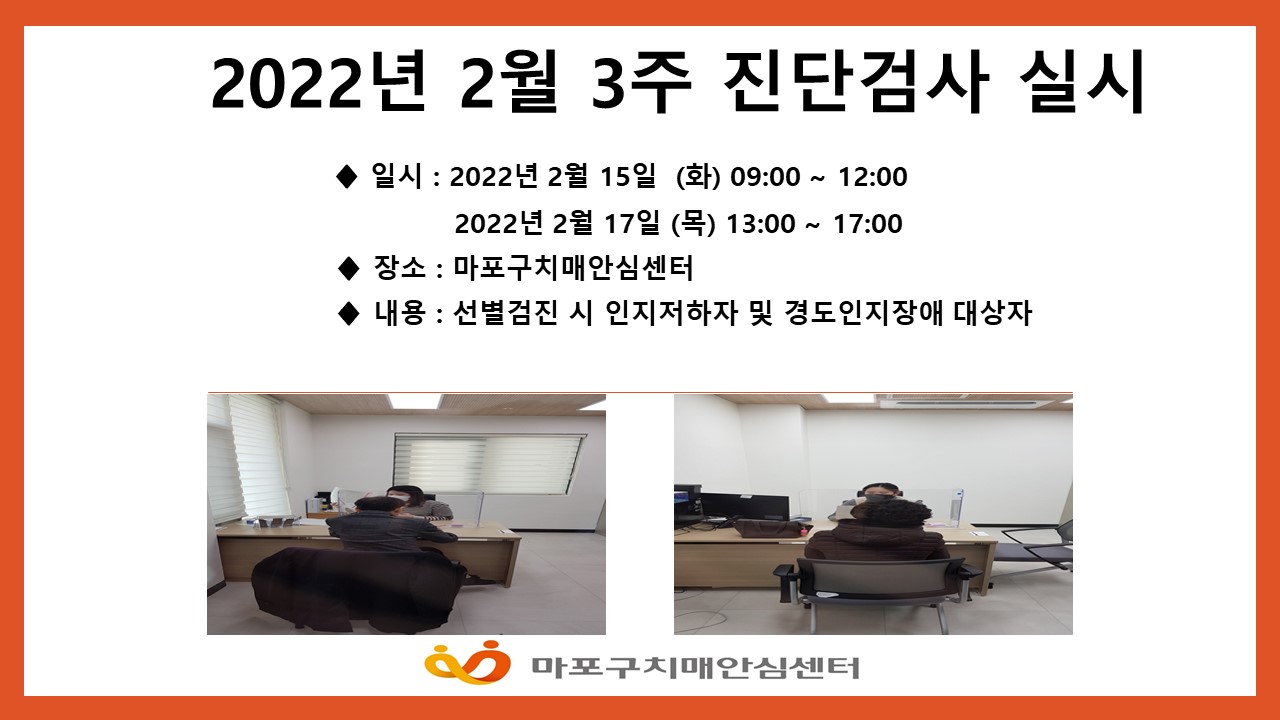 2022년 2월 3주 진단검사 실시

◆ 일시 : 2022년 2월 15일 (화) 09:00 ~ 12:00
2022년 2월 17일 (목) 13:00 ~ 17:00

◆ 장소 : 마포구치매안심센터

◆ 내용 : 선별검진 시 인지저하자 및 경도인지장애 대상자

마포구치매안심센터